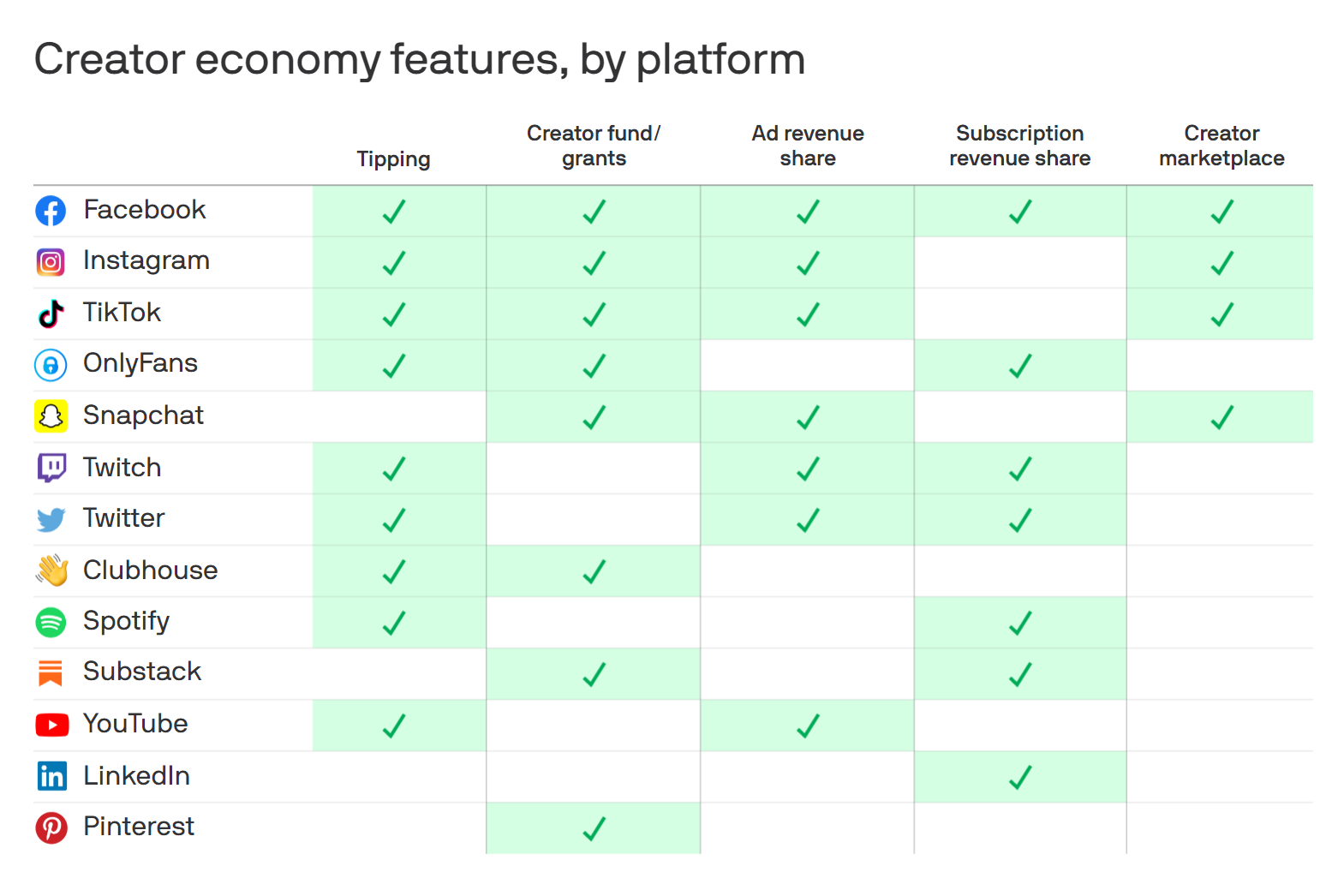 Creator economy features, by platform

| | Tipping | Creator fund/ grants | Ad revenue share | Subscription revenue share | Creator marketplace |
|---|---|---|---|---|---|
| Facebook | ✓ | ✓ | ✓ | ✓ | ✓ |
| Instagram | ✓ | ✓ | ✓ | | ✓ |
| TikTok | ✓ | ✓ | ✓ | | ✓ |
| OnlyFans | ✓ | ✓ | | ✓ | |
| Snapchat | | ✓ | ✓ | | ✓ |
| Twitch | ✓ | | ✓ | ✓ | |
| Twitter | ✓ | | ✓ | ✓ | |
| Clubhouse | ✓ | ✓ | | | |
| Spotify | ✓ | | | ✓ | |
| Substack | | ✓ | | ✓ | |
| YouTube | ✓ | | ✓ | | |
| LinkedIn | | | | ✓ | |
| Pinterest | | ✓ | | | |